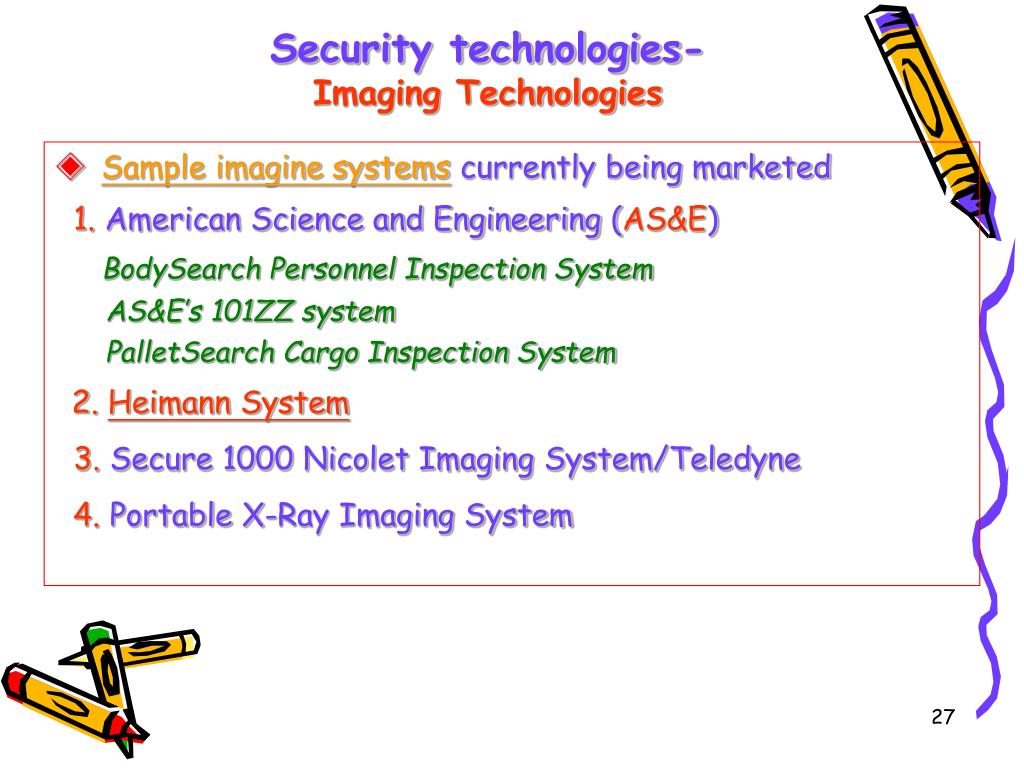 Security technologies-
Imaging Technologies

Sample imagine systems currently being marketed

1. American Science and Engineering (AS&E)

BodySearch Personnel Inspection System
AS&E's 101ZZ system
PalletSearch Cargo Inspection System

2. Heimann System

3. Secure 1000 Nicolet Imaging System/Teledyne

4. Portable X-Ray Imaging System

27